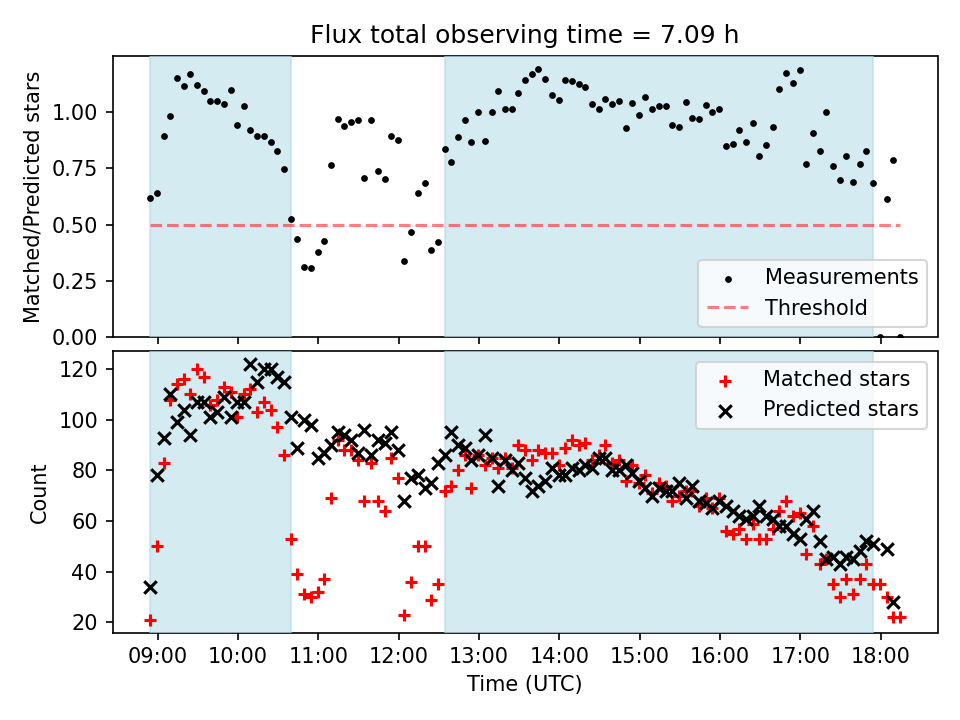 Flux total observing time = 7.09 h

Matched/Predicted stars
1.00
0.75
0.50
0.25
0.00

Measurements
Threshold

Count
120
100
80
60
40
20

Matched stars
Predicted stars

09:00
10:00
11:00
12:00
13:00
14:00
15:00
16:00
17:00
18:00
Time (UTC)